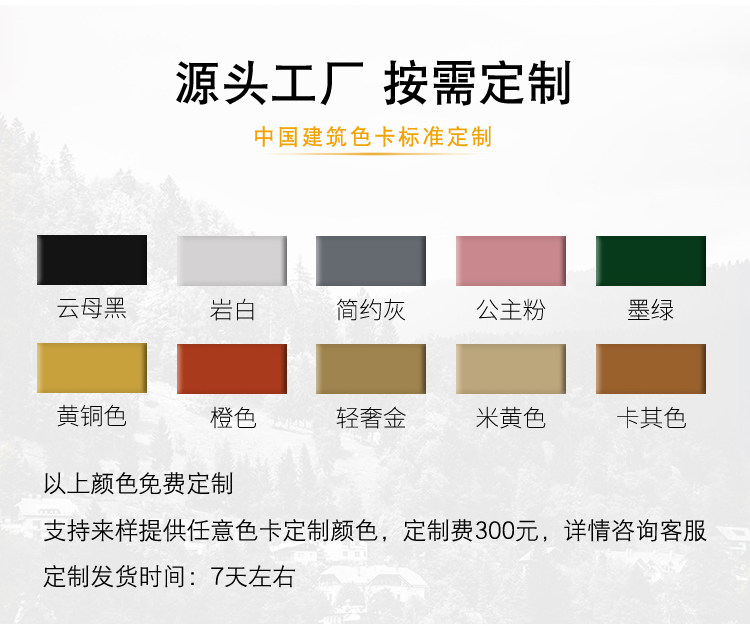 源头工厂 按需定制

中国建筑色卡标准定制

云母黑 岩白 简约灰 公主粉 墨绿

黄铜色 橙色 轻奢金 米黄色 卡其色

以上颜色免费定制

支持来样提供任意色卡定制颜色，定制费300元，详情咨询客服

定制发货时间：7天左右